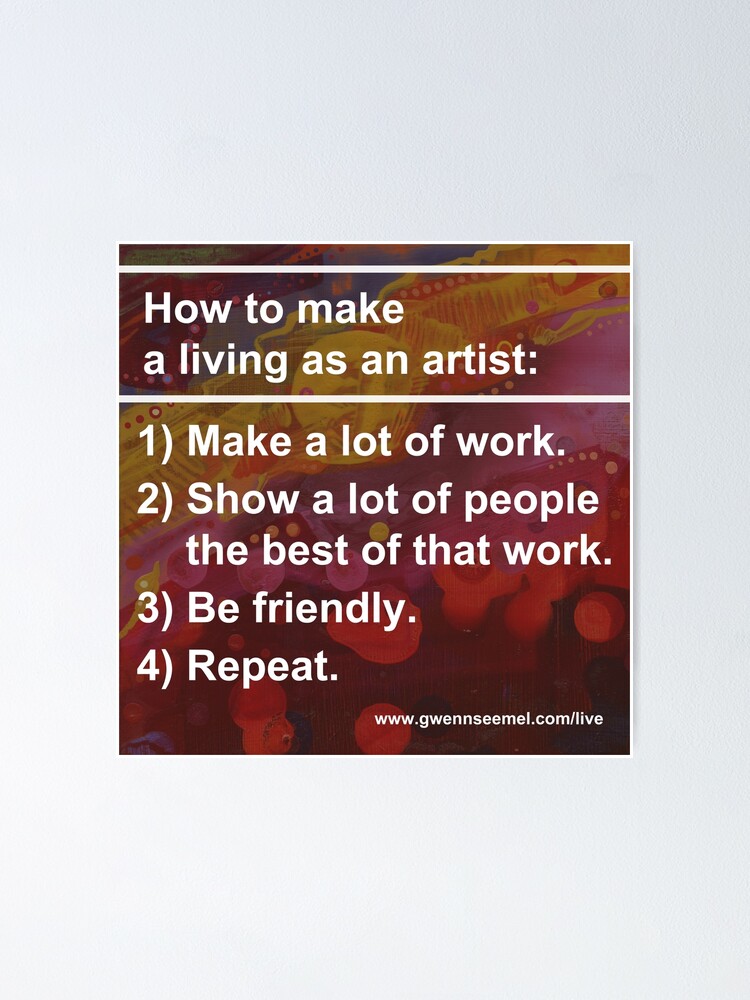 How to make a living as an artist:

1) Make a lot of work.
2) Show a lot of people the best of that work.
3) Be friendly.
4) Repeat.

www.gwennseemel.com/live